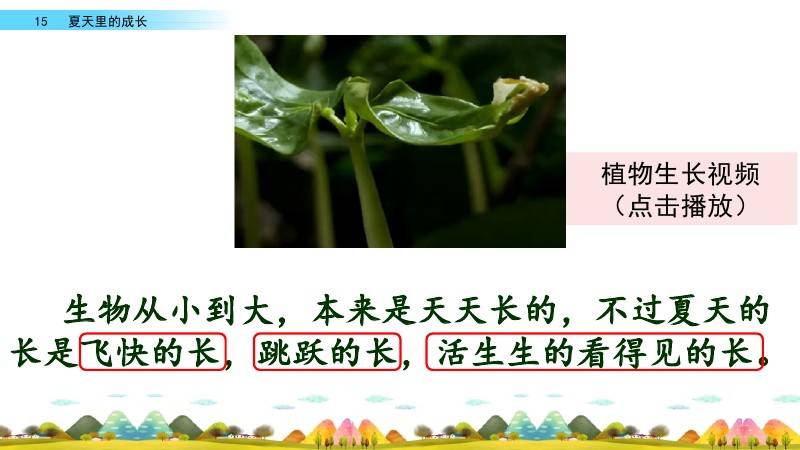 15 夏天里的成长

植物生长视频
（点击播放）

生物从小到大，本来是天天长的，不过夏天的长是飞快的长，跳跃的长，活生生的看得见的长。